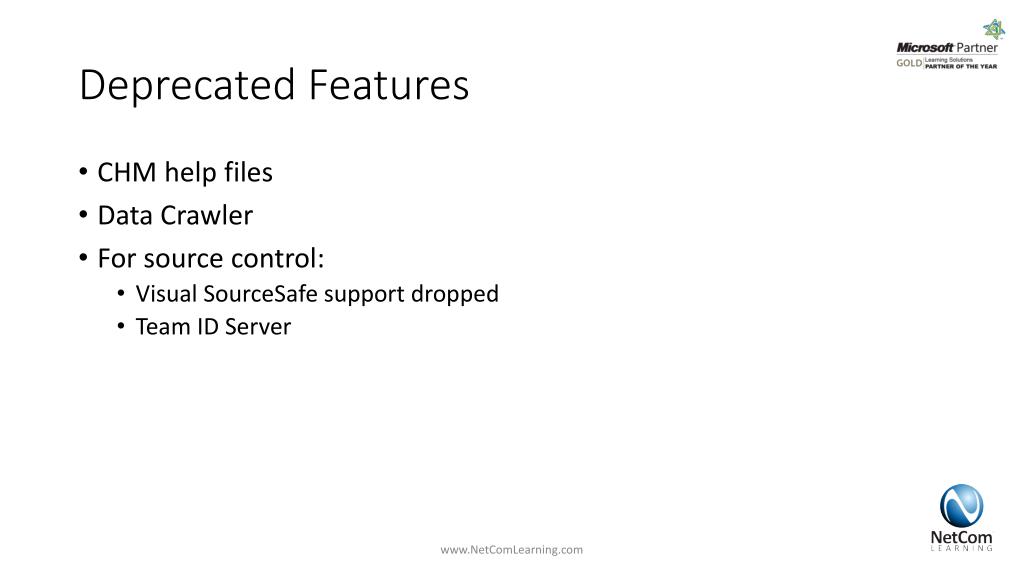 Microsoft Partner
GOLD Learning Solutions
PARTNER OF THE YEAR

Deprecated Features

• CHM help files
• Data Crawler
• For source control:
  • Visual SourceSafe support dropped
  • Team ID Server

www.NetComLearning.com

NetCom
LEARNING